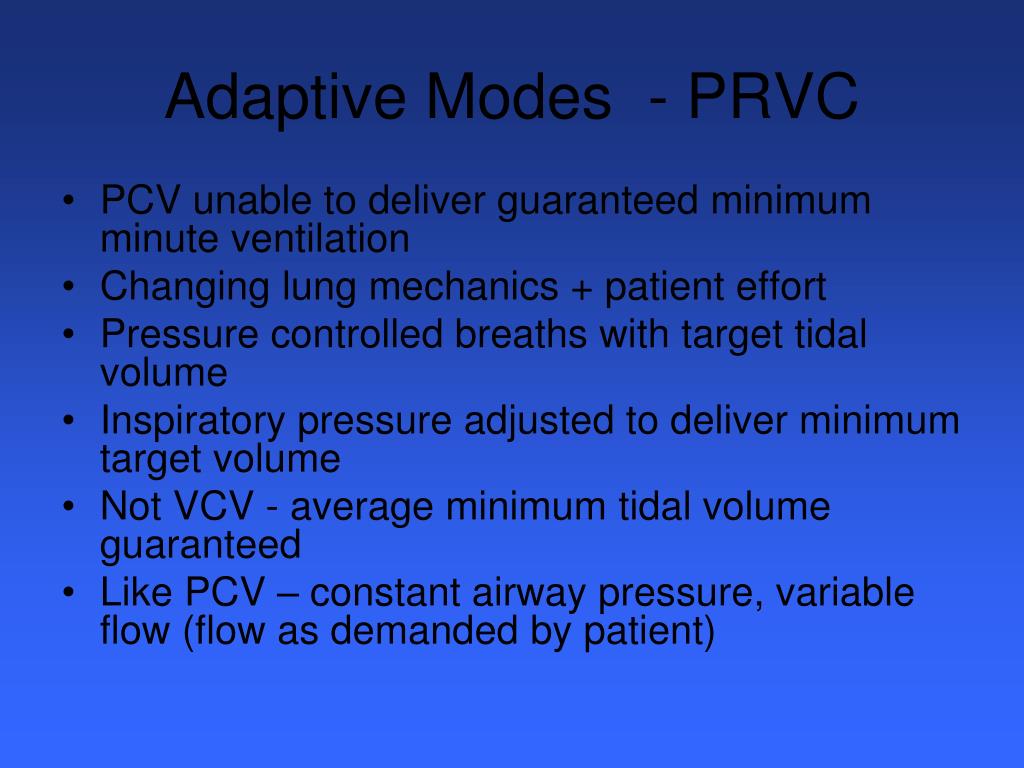 Adaptive Modes  - PRVC

• PCV unable to deliver guaranteed minimum minute ventilation
• Changing lung mechanics + patient effort
• Pressure controlled breaths with target tidal volume
• Inspiratory pressure adjusted to deliver minimum target volume
• Not VCV - average minimum tidal volume guaranteed
• Like PCV – constant airway pressure, variable flow (flow as demanded by patient)